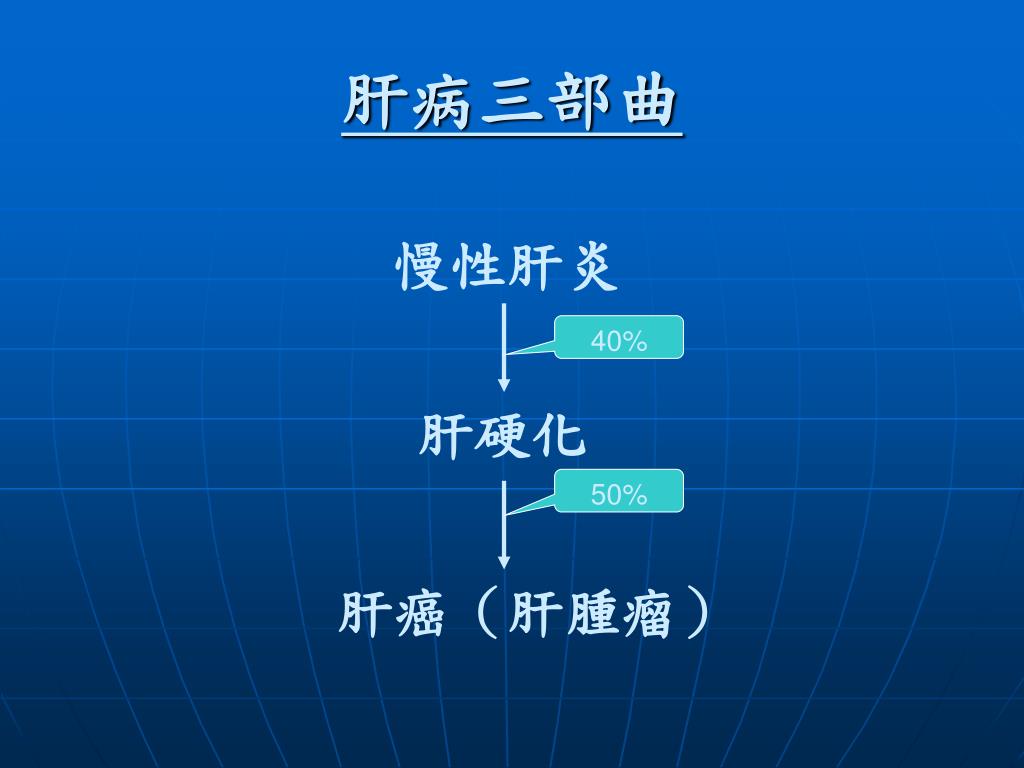 肝病三部曲

慢性肝炎

40%

肝硬化

50%

肝癌（肝腫瘤）